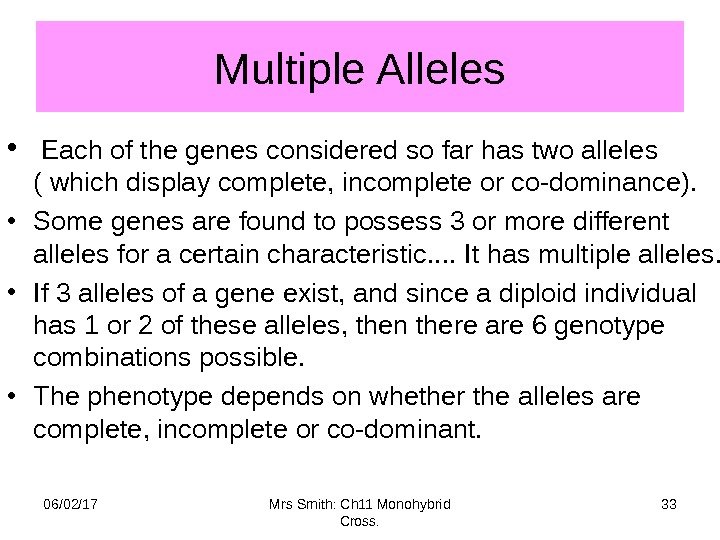 Multiple Alleles

• Each of the genes considered so far has two alleles ( which display complete, incomplete or co-dominance).

• Some genes are found to possess 3 or more different alleles for a certain characteristic.... It has multiple alleles.

• If 3 alleles of a gene exist, and since a diploid individual has 1 or 2 of these alleles, then there are 6 genotype combinations possible.

• The phenotype depends on whether the alleles are complete, incomplete or co-dominant.

06/02/17

Mrs Smith: Ch11 Monohybrid Cross.

33